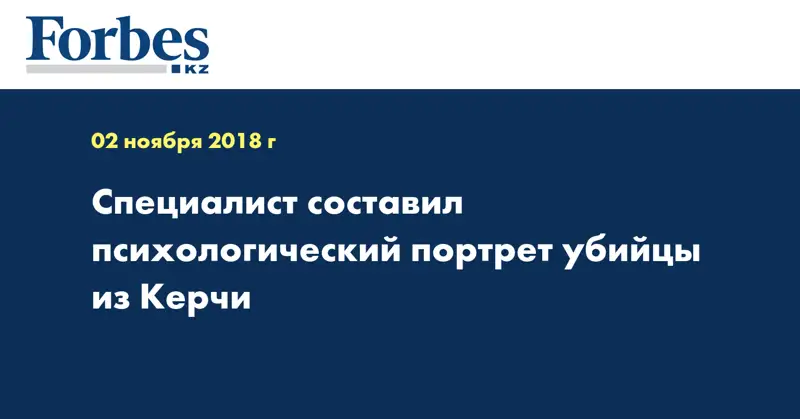 Forbes
KZ

02 ноября 2018 г

Специалист составил психологический портрет убийцы из Керчи